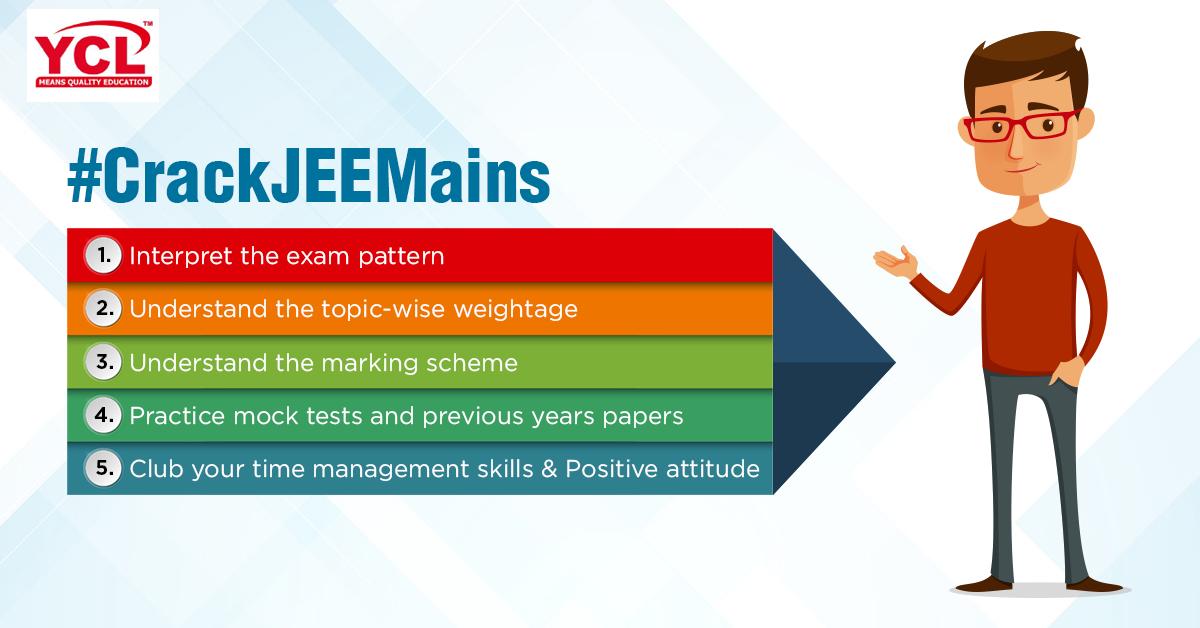 YCL™
MEANS QUALITY EDUCATION

#CrackJEEMains

1. Interpret the exam pattern
2. Understand the topic-wise weightage
3. Understand the marking scheme
4. Practice mock tests and previous years papers
5. Club your time management skills & Positive attitude